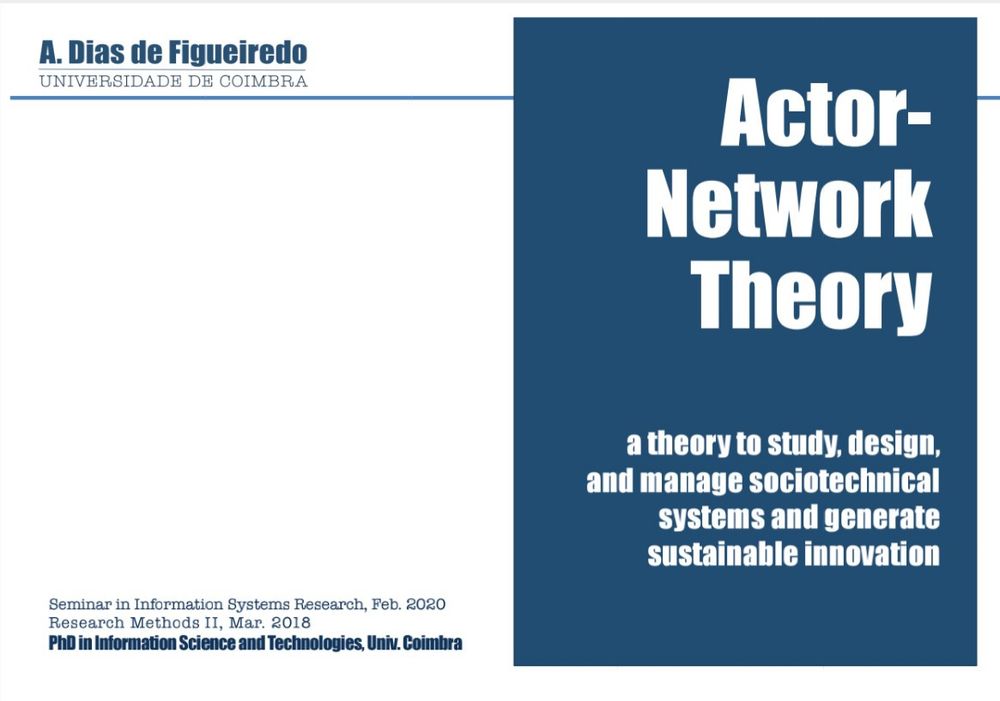 A. Dias de Figueiredo
UNIVERSIDADE DE COIMBRA

Actor-Network Theory

a theory to study, design, and manage sociotechnical systems and generate sustainable innovation

Seminar in Information Systems Research, Feb. 2020
Research Methods II, Mar. 2018
PhD in Information Science and Technologies, Univ. Coimbra